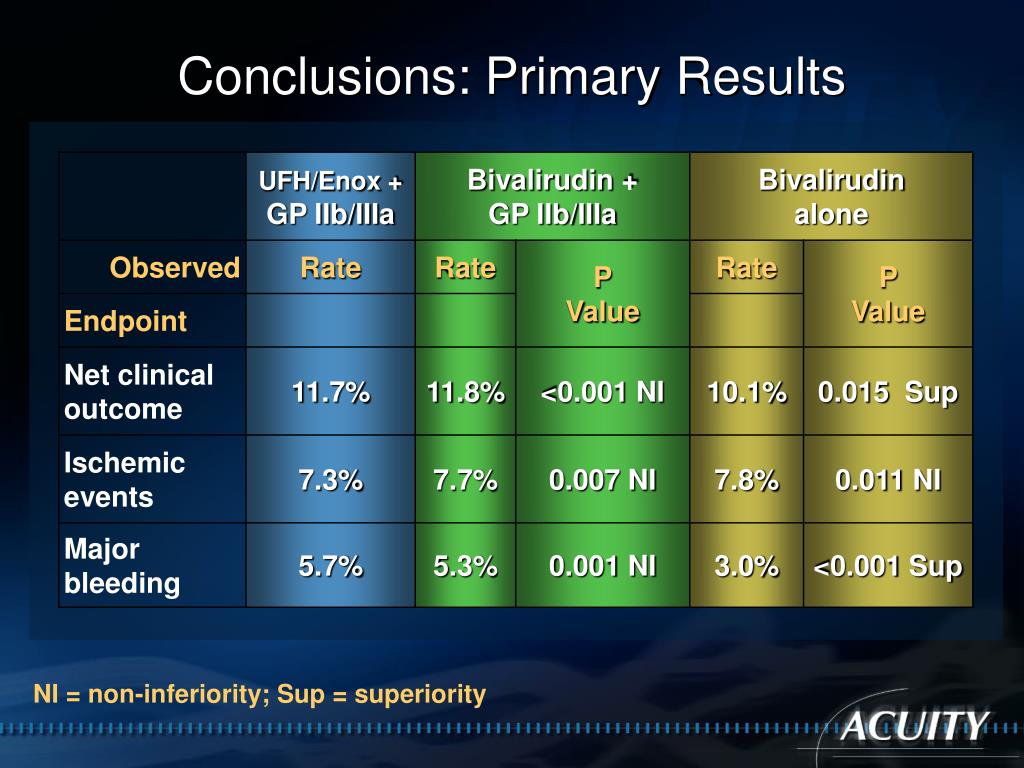 Conclusions: Primary Results

| | UFH/Enox + GP IIb/IIIa | Bivalirudin + GP IIb/IIIa | | Bivalirudin alone | |
|---|---|---|---|---|---|
| Observed | Rate | Rate | P Value | Rate | P Value |
| Endpoint | | | | | |
| Net clinical outcome | 11.7% | 11.8% | <0.001 NI | 10.1% | 0.015 Sup |
| Ischemic events | 7.3% | 7.7% | 0.007 NI | 7.8% | 0.011 NI |
| Major bleeding | 5.7% | 5.3% | 0.001 NI | 3.0% | <0.001 Sup |

NI = non-inferiority; Sup = superiority

ACUITY